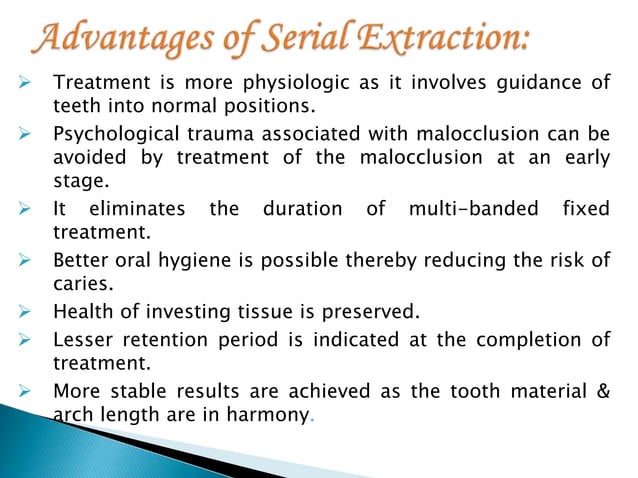 Advantages of Serial Extraction:

➢ Treatment is more physiologic as it involves guidance of teeth into normal positions.

➢ Psychological trauma associated with malocclusion can be avoided by treatment of the malocclusion at an early stage.

➢ It eliminates the duration of multi-banded fixed treatment.

➢ Better oral hygiene is possible thereby reducing the risk of caries.

➢ Health of investing tissue is preserved.

➢ Lesser retention period is indicated at the completion of treatment.

➢ More stable results are achieved as the tooth material & arch length are in harmony.